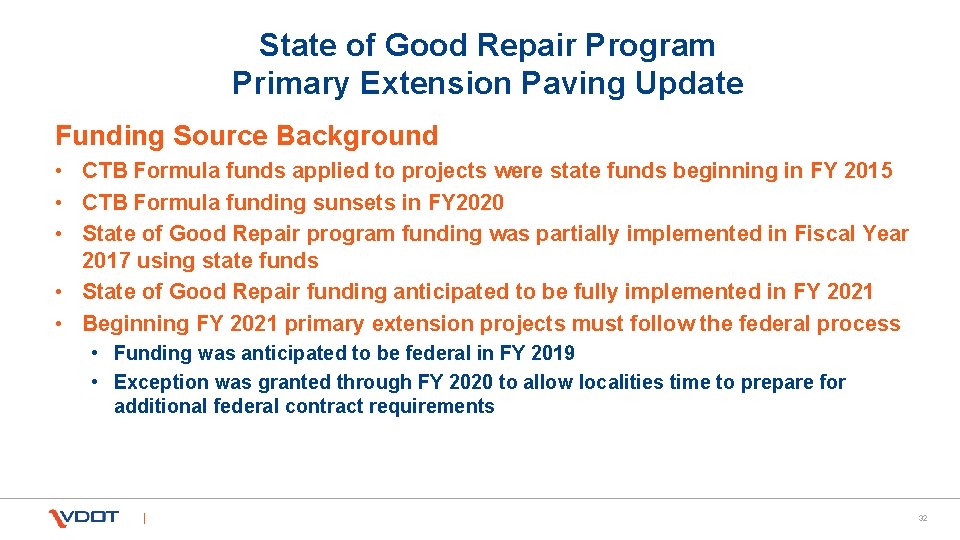 State of Good Repair Program
Primary Extension Paving Update

Funding Source Background

• CTB Formula funds applied to projects were state funds beginning in FY 2015
• CTB Formula funding sunsets in FY2020
• State of Good Repair program funding was partially implemented in Fiscal Year 2017 using state funds
• State of Good Repair funding anticipated to be fully implemented in FY 2021
• Beginning FY 2021 primary extension projects must follow the federal process
  • Funding was anticipated to be federal in FY 2019
  • Exception was granted through FY 2020 to allow localities time to prepare for additional federal contract requirements

VDOT |

32